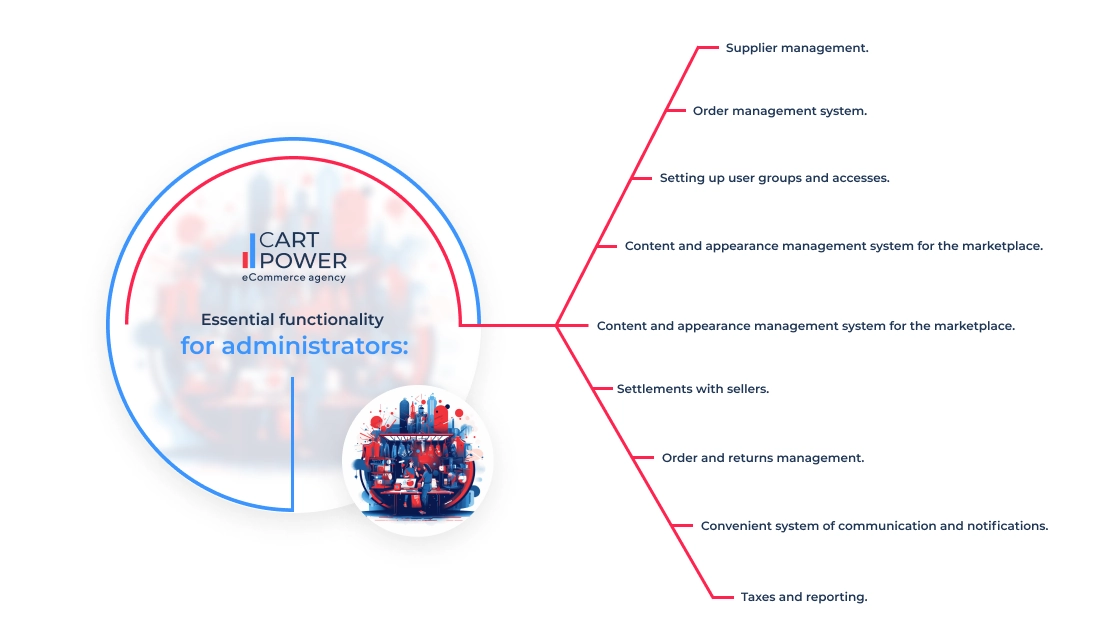 CART POWER
eCommerce agency

Essential functionality for administrators:

Supplier management.

Order management system.

Setting up user groups and accesses.

Content and appearance management system for the marketplace.

Content and appearance management system for the marketplace.

Settlements with sellers.

Order and returns management.

Convenient system of communication and notifications.

Taxes and reporting.